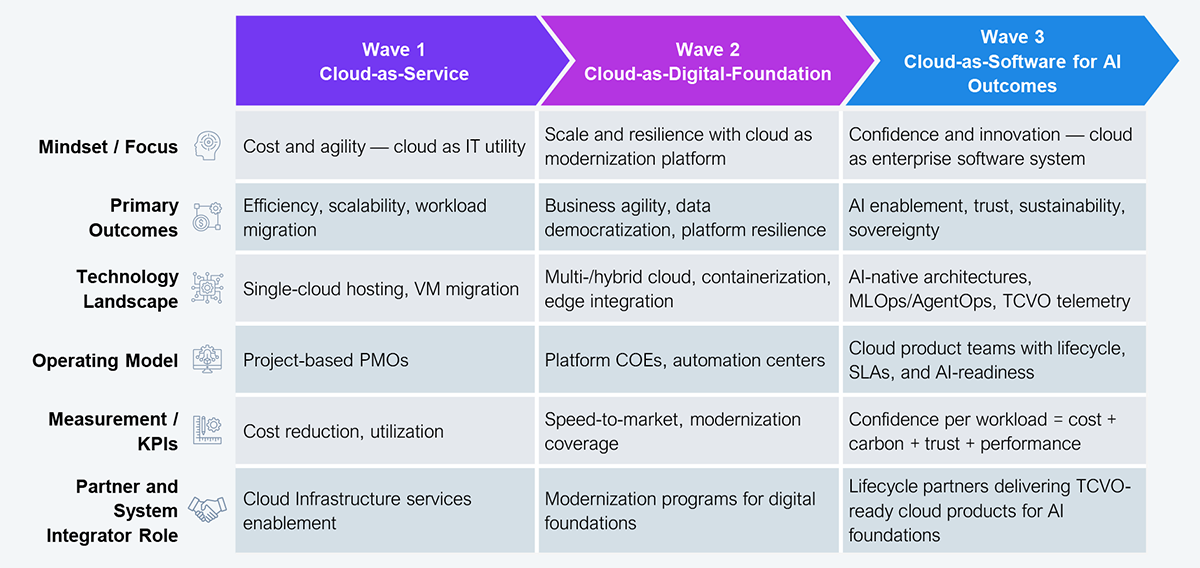 | | Wave 1 Cloud-as-Service | Wave 2 Cloud-as-Digital-Foundation | Wave 3 Cloud-as-Software for AI Outcomes |
|---|---|---|---|
| Mindset / Focus | Cost and agility — cloud as IT utility | Scale and resilience with cloud as modernization platform | Confidence and innovation — cloud as enterprise software system |
| Primary Outcomes | Efficiency, scalability, workload migration | Business agility, data democratization, platform resilience | AI enablement, trust, sustainability, sovereignty |
| Technology Landscape | Single-cloud hosting, VM migration | Multi-/hybrid cloud, containerization, edge integration | AI-native architectures, MLOps/AgentOps, TCVO telemetry |
| Operating Model | Project-based PMOs | Platform COEs, automation centers | Cloud product teams with lifecycle, SLAs, and AI-readiness |
| Measurement / KPIs | Cost reduction, utilization | Speed-to-market, modernization coverage | Confidence per workload = cost + carbon + trust + performance |
| Partner and System Integrator Role | Cloud Infrastructure services enablement | Modernization programs for digital foundations | Lifecycle partners delivering TCVO-ready cloud products for AI foundations |